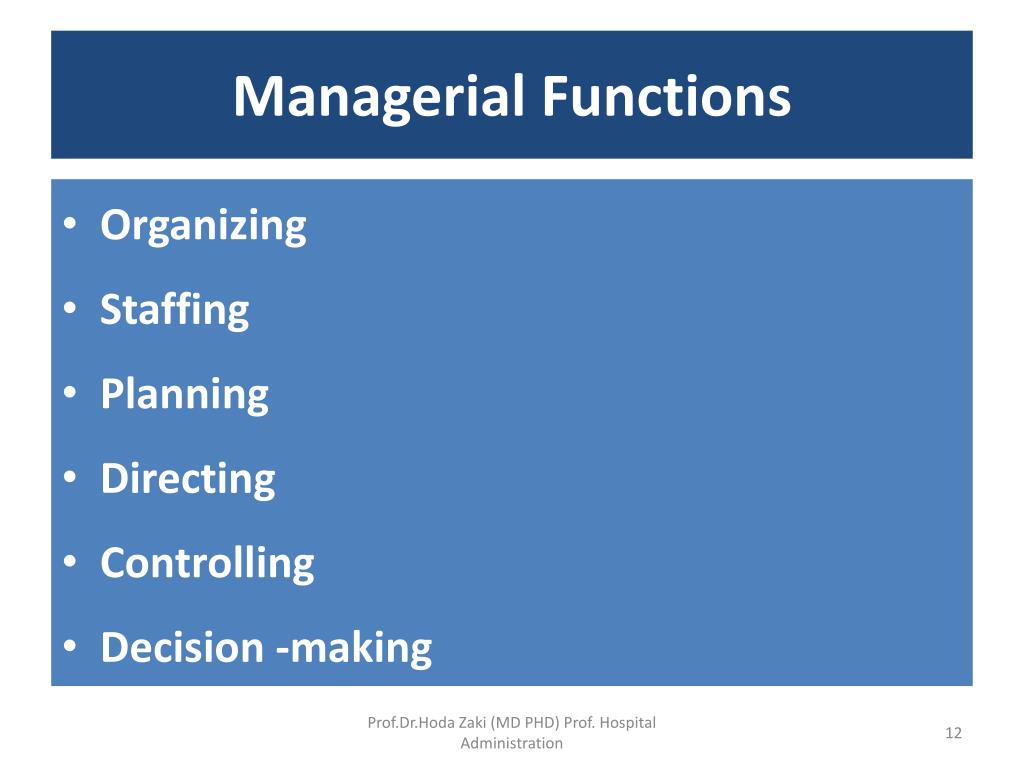 Managerial Functions

• Organizing
• Staffing
• Planning
• Directing
• Controlling
• Decision -making

Prof.Dr.Hoda Zaki (MD PHD) Prof. Hospital Administration

12